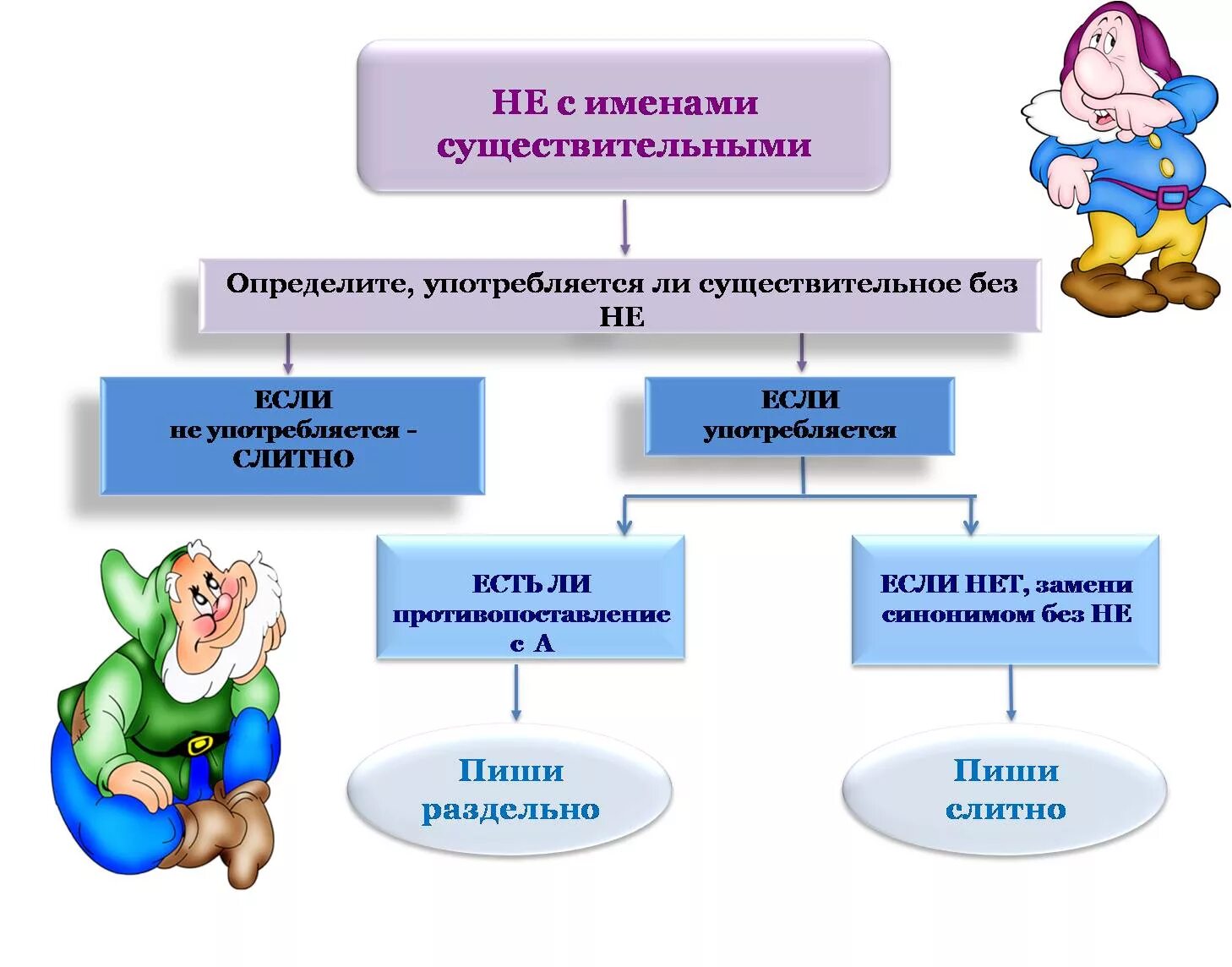 НЕ с именами существительными

Определите, употребляется ли существительное без НЕ

ЕСЛИ
не употребляется -
СЛИТНО

ЕСЛИ
употребляется

ЕСТЬ ЛИ противопоставление с А

ЕСЛИ НЕТ, замени синонимом без НЕ

Пиши раздельно

Пиши слитно